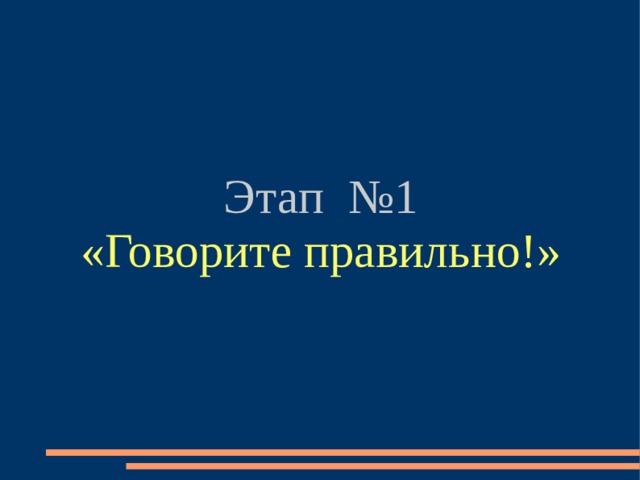 Этап №1
«Говорите правильно!»